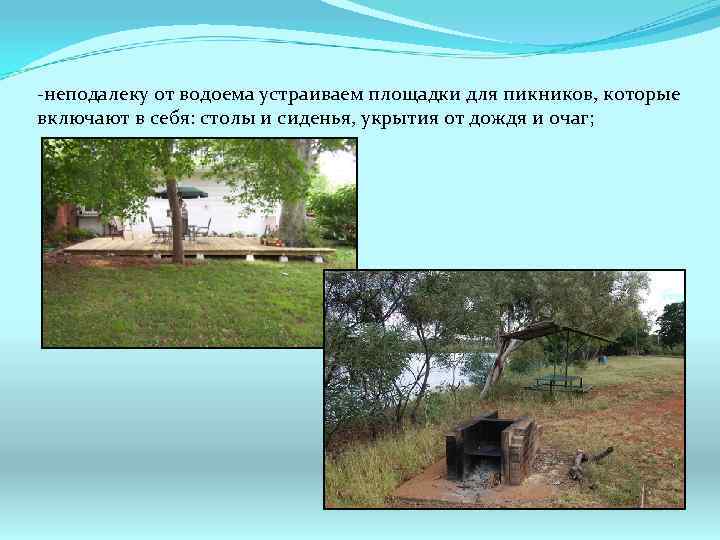 -неподалеку от водоема устраиваем площадки для пикников, которые включают в себя: столы и сиденья, укрытия от дождя и очаг;